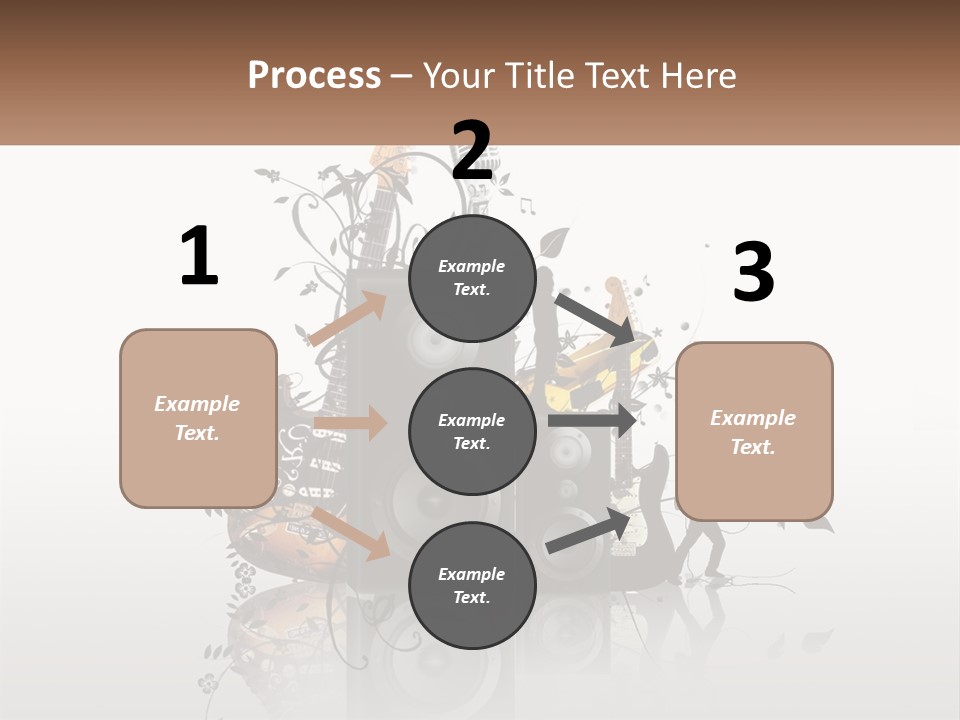 Process – Your Title Text Here

1

Example Text.

2

Example Text.

Example Text.

Example Text.

3

Example Text.